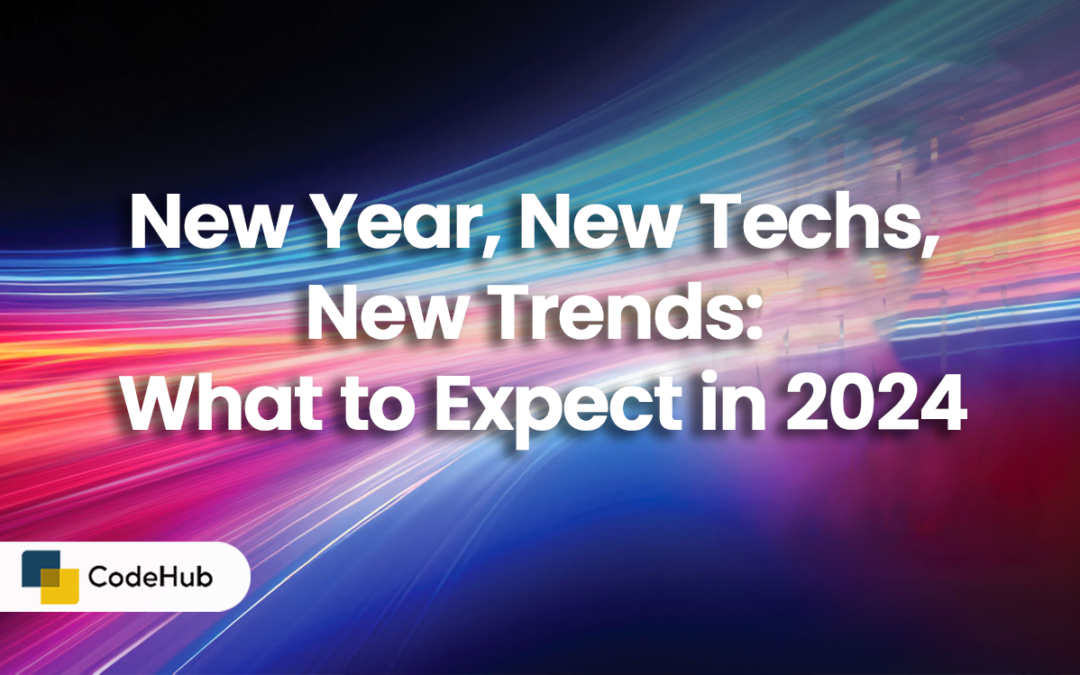 New Year, New Techs, New Trends: What to Expect in 2024

CodeHub